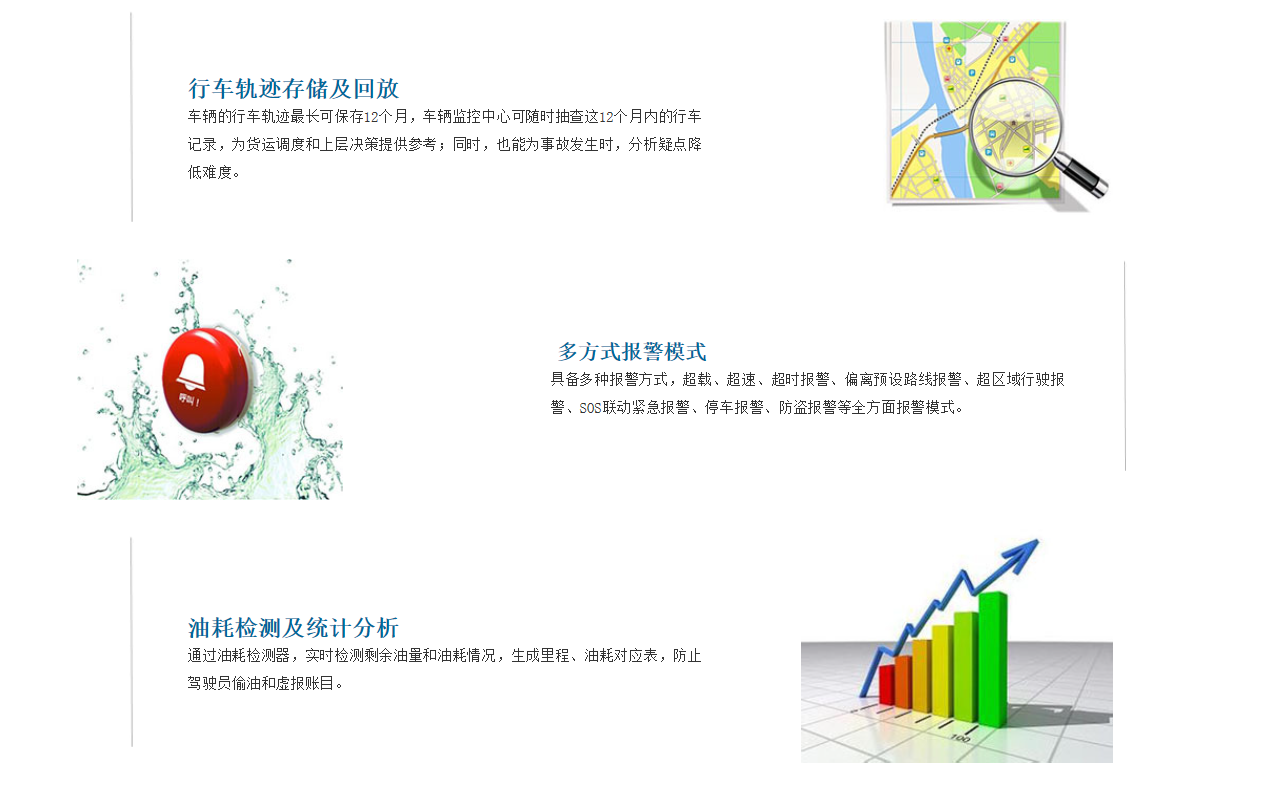 行车轨迹存储及回放

车辆的行车轨迹最长可保存12个月，车辆监控中心可随时抽查这12个月内的行车记录，为货运调度和上层决策提供参考；同时，也能为事故发生时，分析疑点降低难度。

呼叫！

多方式报警模式

具备多种报警方式，超载、超速、超时报警、偏离预设路线报警、超区域行驶报警、SOS联动紧急报警、停车报警、防盗报警等全方面报警模式。

油耗检测及统计分析

通过油耗检测器，实时检测剩余油量和油耗情况，生成里程、油耗对应表，防止驾驶员偷油和虚报账目。

100